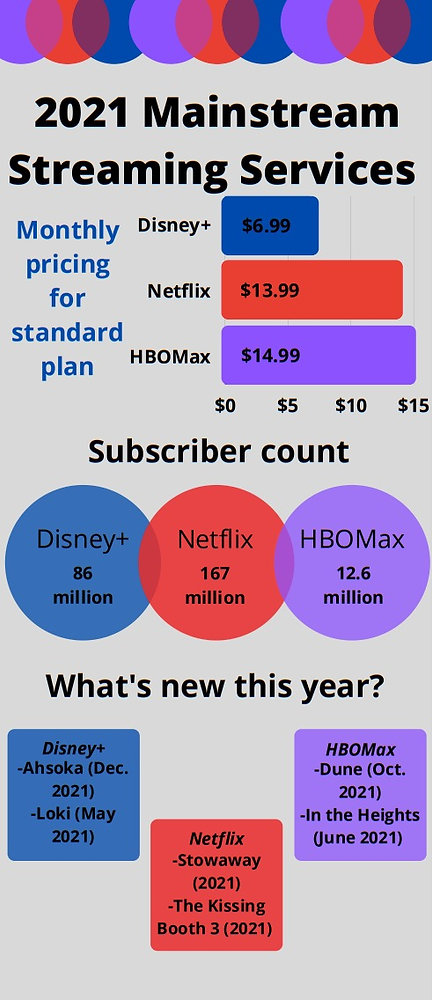 2021 Mainstream Streaming Services

Monthly pricing for standard plan

Disney+ $6.99
Netflix $13.99
HBOMax $14.99

$0 $5 $10 $15

Subscriber count

Disney+ 86 million

Netflix 167 million

HBOMax 12.6 million

What's new this year?

Disney+
-Ahsoka (Dec. 2021)
-Loki (May 2021)

Netflix
-Stowaway (2021)
-The Kissing Booth 3 (2021)

HBOMax
-Dune (Oct. 2021)
-In the Heights (June 2021)